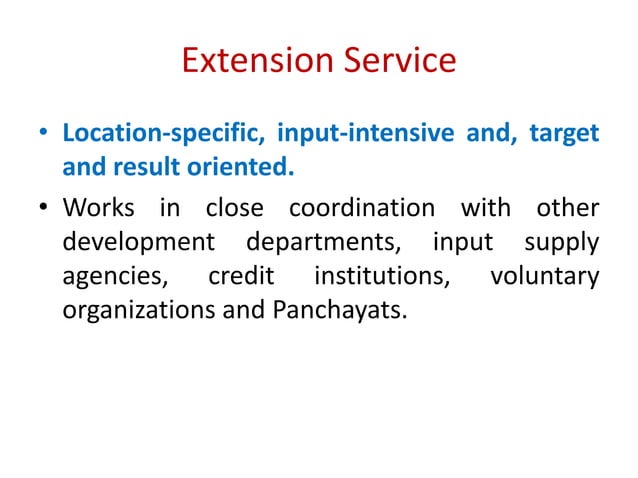 Extension Service

• Location-specific, input-intensive and, target and result oriented.

• Works in close coordination with other development departments, input supply agencies, credit institutions, voluntary organizations and Panchayats.